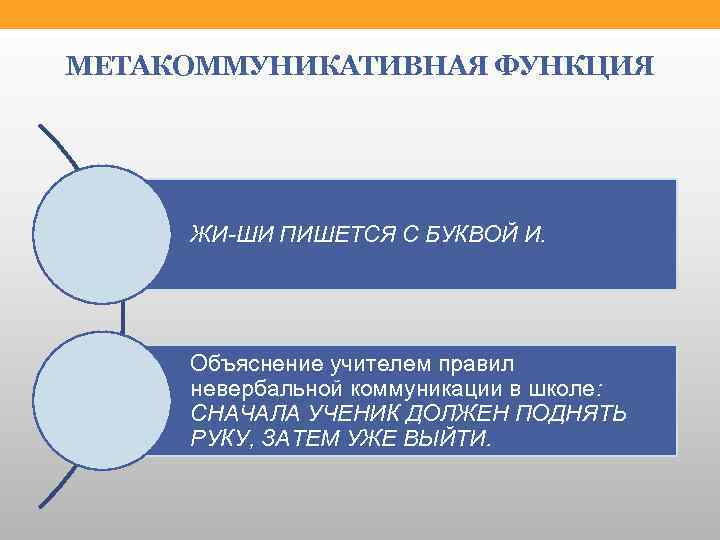 МЕТАКОММУНИКАТИВНАЯ ФУНКЦИЯ

ЖИ-ШИ ПИШЕТСЯ С БУКВОЙ И.

Объяснение учителем правил невербальной коммуникации в школе: СНАЧАЛА УЧЕНИК ДОЛЖЕН ПОДНЯТЬ РУКУ, ЗАТЕМ УЖЕ ВЫЙТИ.